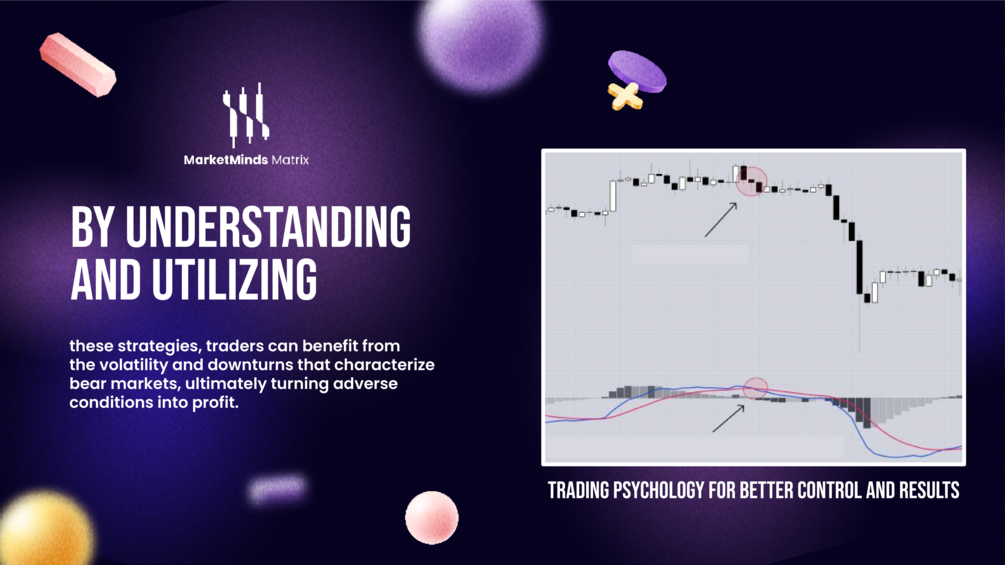 MarketMinds Matrix

BY UNDERSTANDING AND UTILIZING

these strategies, traders can benefit from the volatility and downturns that characterize bear markets, ultimately turning adverse conditions into profit.

TRADING PSYCHOLOGY FOR BETTER CONTROL AND RESULTS